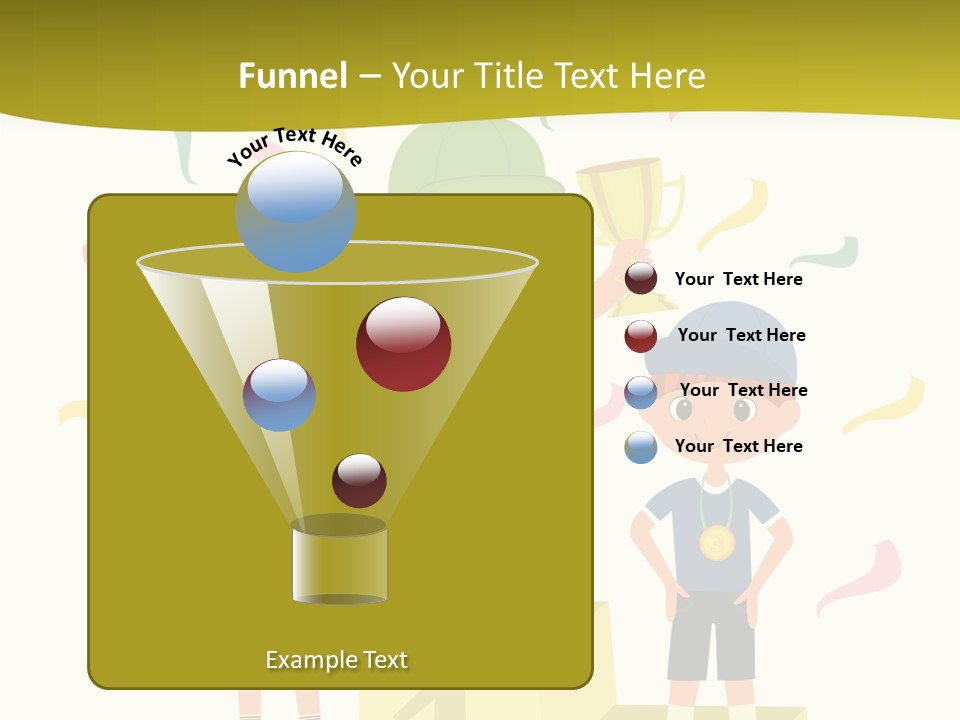 Funnel – Your Title Text Here

Your Text Here

Your Text Here

Your Text Here

Your Text Here

Your Text Here

Example Text